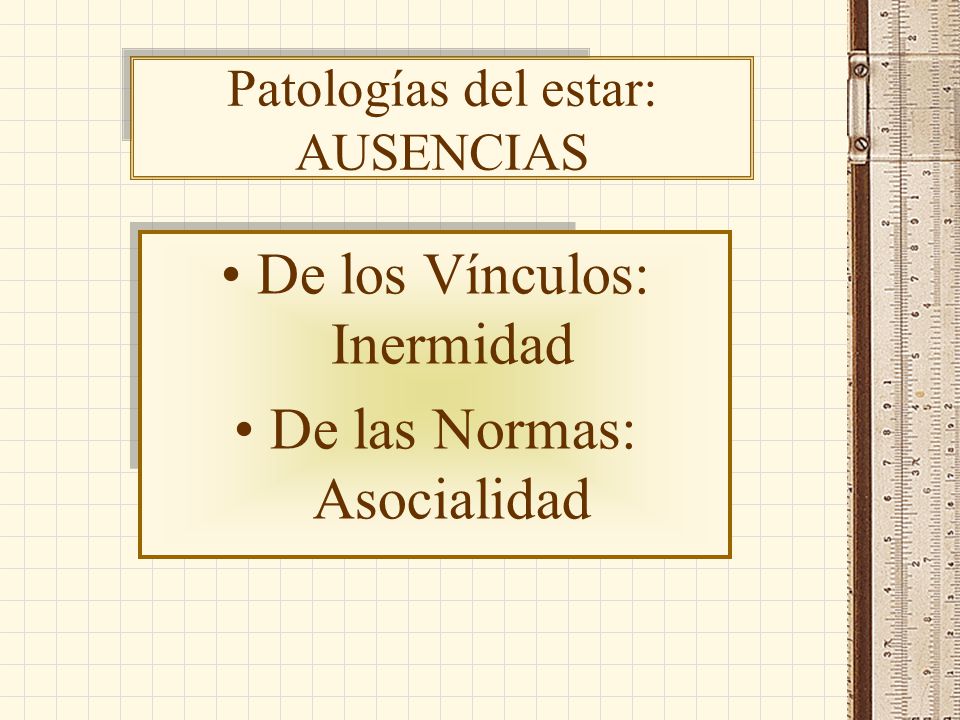 Patologías del estar: AUSENCIAS

• De los Vínculos: Inermidad
• De las Normas: Asocialidad